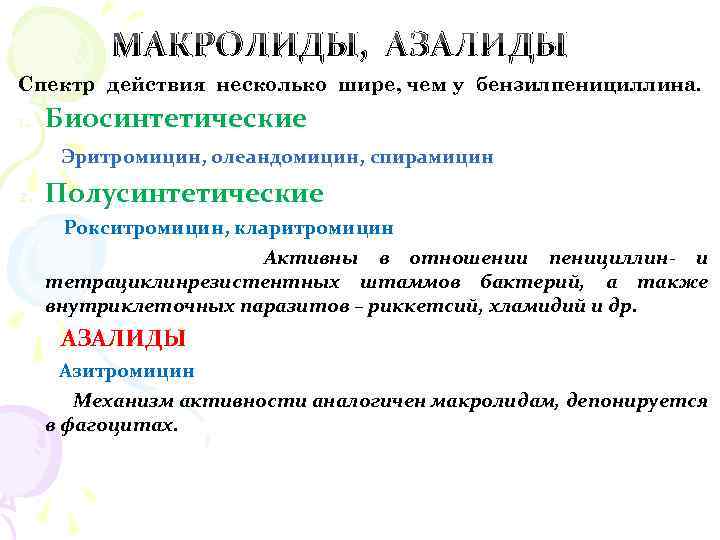 МАКРОЛИДЫ, АЗАЛИДЫ

Спектр действия несколько шире, чем у бензилпенициллина.

1. Биосинтетические

Эритромицин, олеандомицин, спирамицин

2. Полусинтетические

Рокситромицин, кларитромицин

Активны в отношении пенициллин- и тетрациклинрезистентных штаммов бактерий, а также внутриклеточных паразитов – риккетсий, хламидий и др.

АЗАЛИДЫ

Азитромицин

Механизм активности аналогичен макролидам, депонируется в фагоцитах.